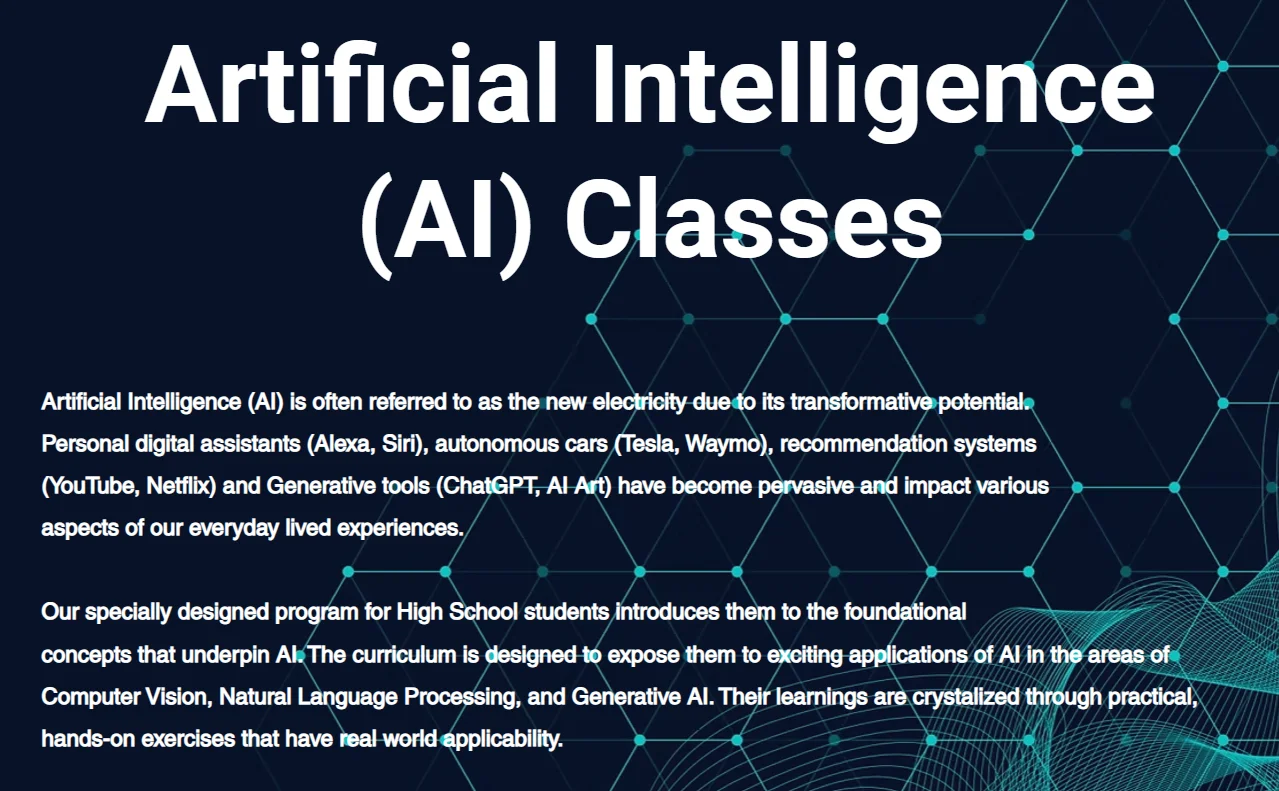 Artificial Intelligence (AI) Classes

Artificial Intelligence (AI) is often referred to as the new electricity due to its transformative potential. Personal digital assistants (Alexa, Siri), autonomous cars (Tesla, Waymo), recommendation systems (YouTube, Netflix) and Generative tools (ChatGPT, AI Art) have become pervasive and impact various aspects of our everyday lived experiences.

Our specially designed program for High School students introduces them to the foundational concepts that underpin AI. The curriculum is designed to expose them to exciting applications of AI in the areas of Computer Vision, Natural Language Processing, and Generative AI. Their learnings are crystalized through practical, hands-on exercises that have real world applicability.